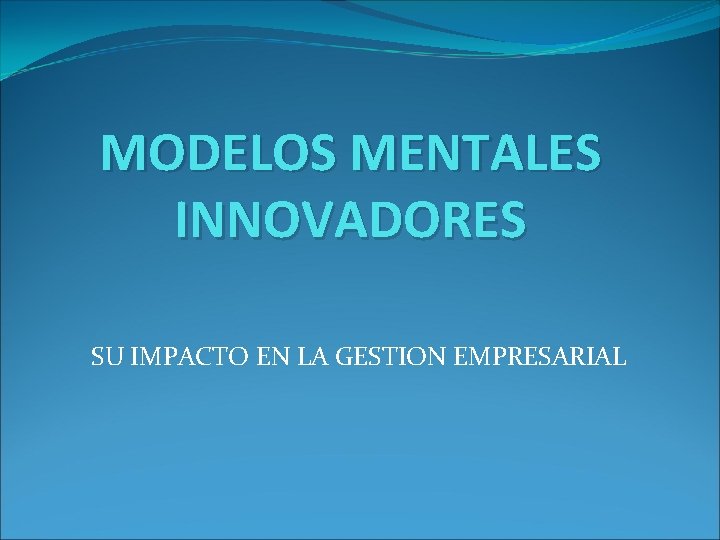 MODELOS MENTALES INNOVADORES

SU IMPACTO EN LA GESTION EMPRESARIAL